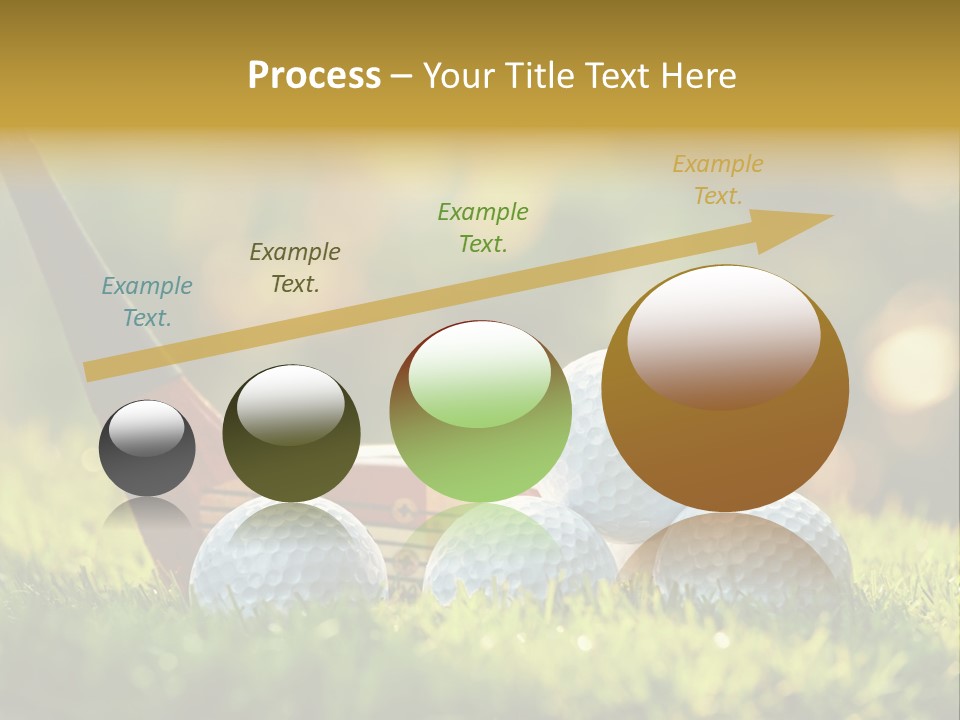 Process – Your Title Text Here

Example Text.

Example Text.

Example Text.

Example Text.